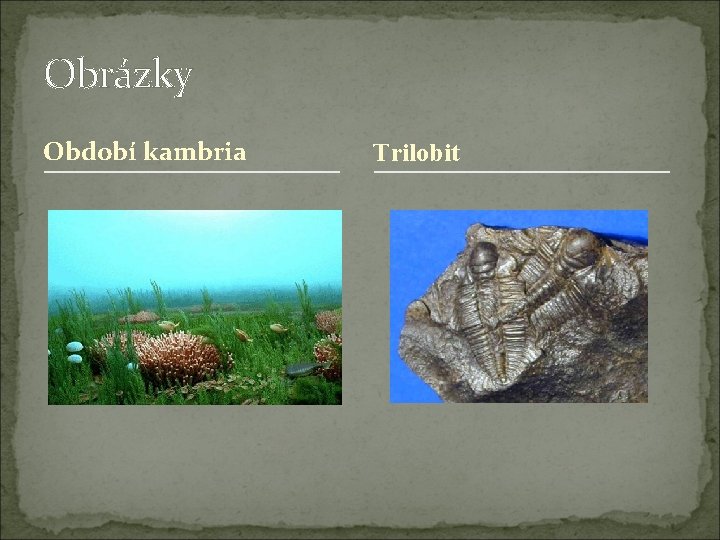 Obrázky

Období kambria

Trilobit